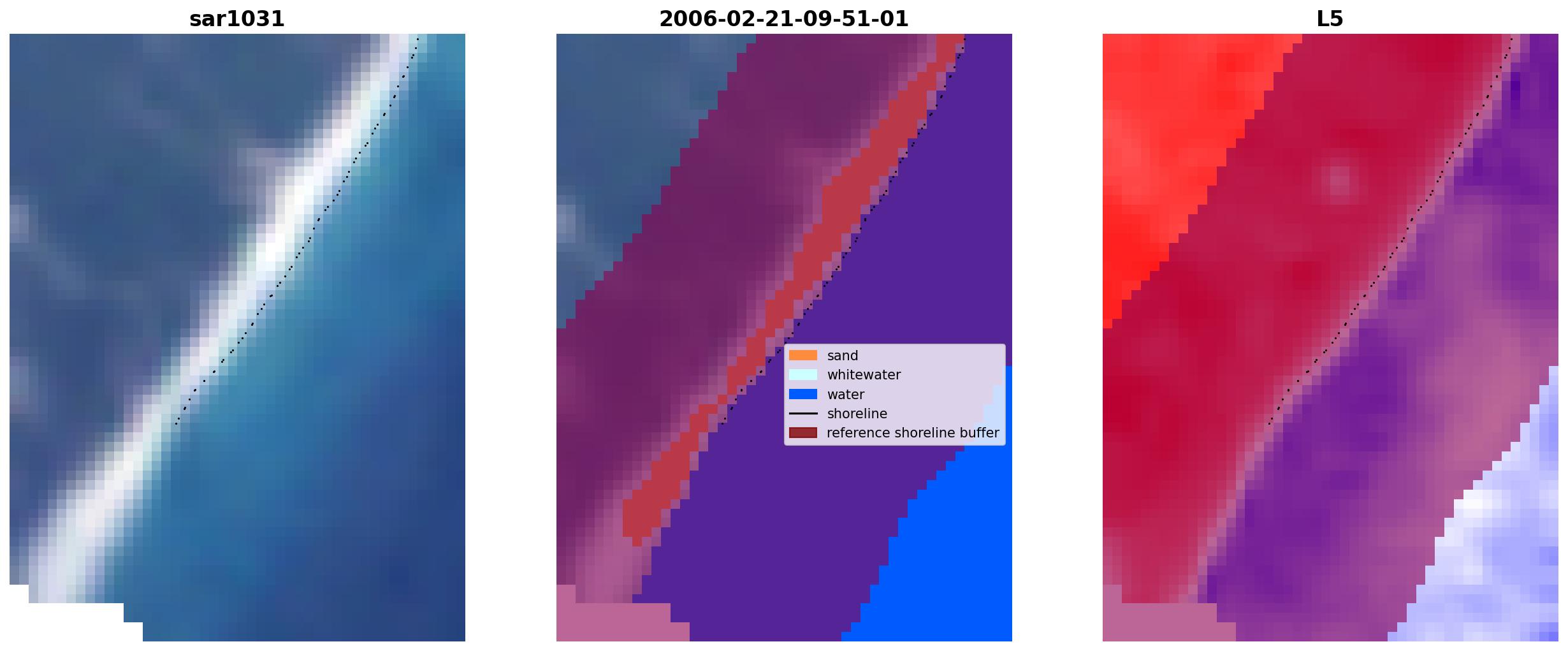 sar1031

2006-02-21-09-51-01

sand
whitewater
water
shoreline
reference shoreline buffer

L5